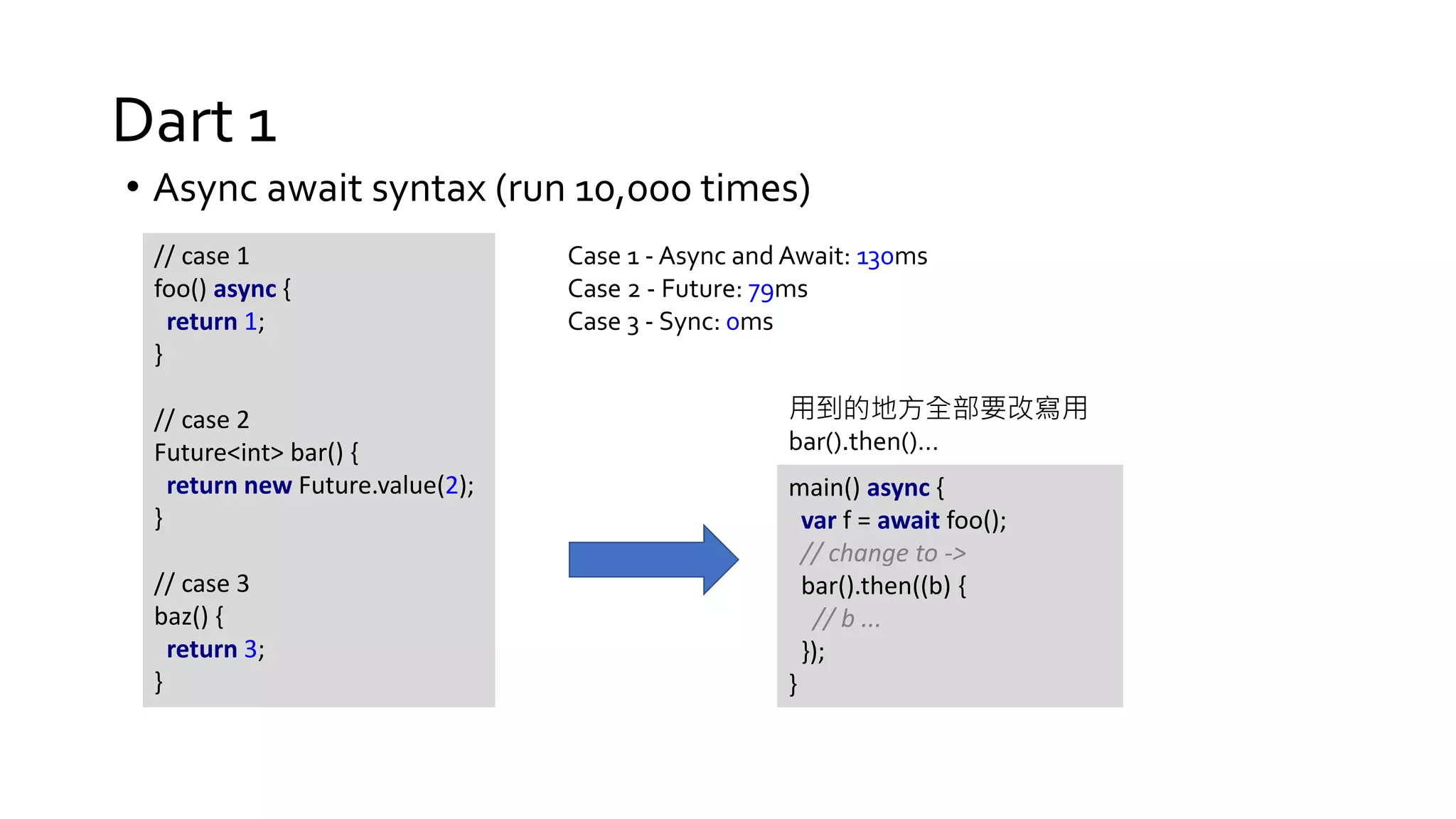 Dart 1

• Async await syntax (run 10,000 times)

// case 1
foo() async {
 return 1;
}

// case 2
Future<int> bar() {
 return new Future.value(2);
}

// case 3
baz() {
 return 3;
}

Case 1 - Async and Await: 130ms
Case 2 - Future: 79ms
Case 3 - Sync: 0ms

用到的地方全部要改寫用 bar().then()...

main() async {
 var f = await foo();
 // change to ->
 bar().then((b) {
  // b ...
 });
}